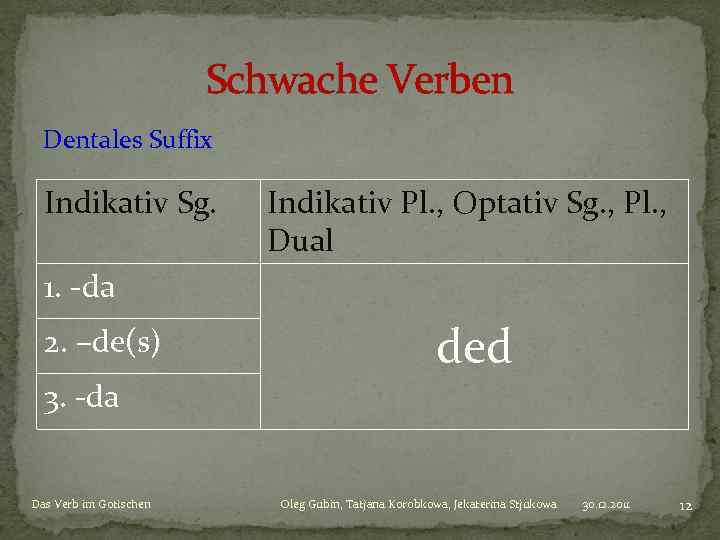 Schwache Verben

Dentales Suffix

| Indikativ Sg. | Indikativ Pl., Optativ Sg., Pl., Dual |
|---|---|
| 1. -da | ded |
| 2. –de(s) | |
| 3. -da | |

Das Verb im Gotischen Oleg Gubin, Tatjana Korobkowa, Jekaterina Stjukowa 30.12.2011 12